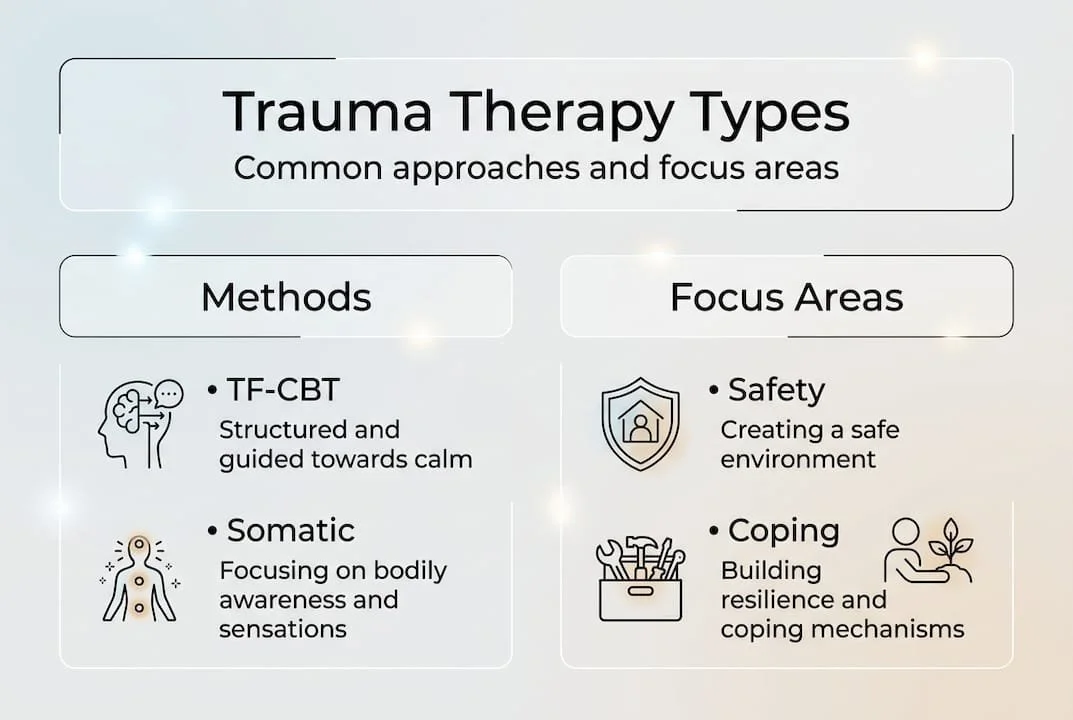 Trauma Therapy Types
Common approaches and focus areas

Methods

• TF-CBT
Structured and guided towards calm

• Somatic
Focusing on bodily awareness and sensations

Focus Areas

• Safety
Creating a safe environment

• Coping
Building resilience and coping mechanisms